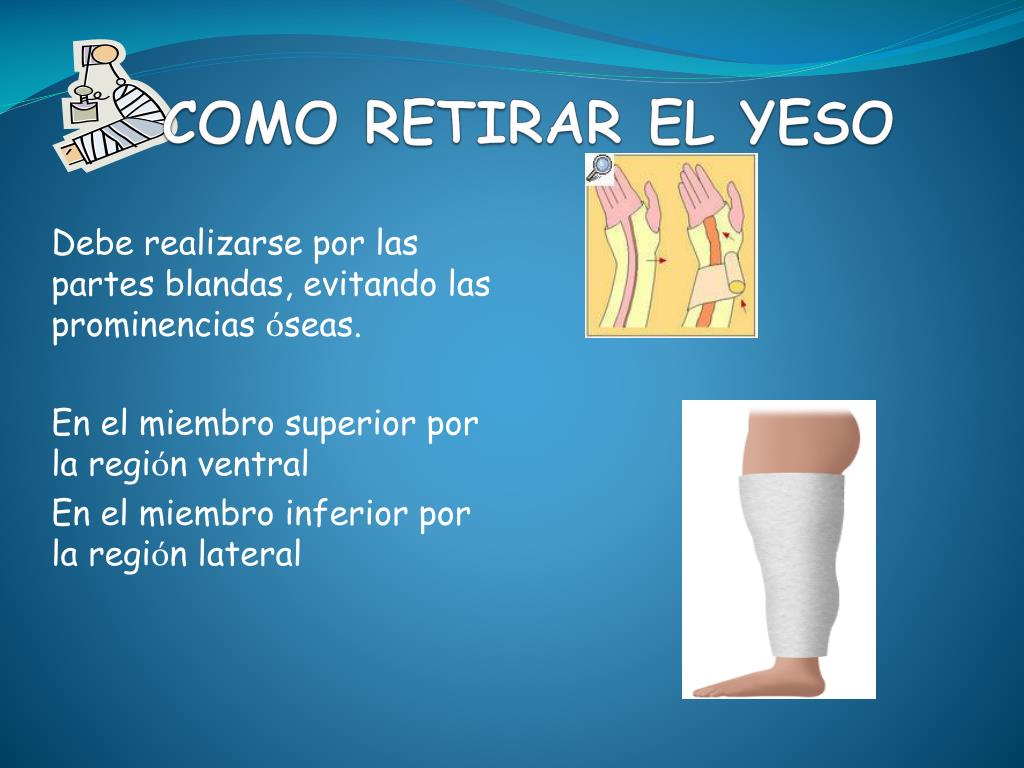 COMO RETIRAR EL YESO

Debe realizarse por las partes blandas, evitando las prominencias óseas.

En el miembro superior por la región ventral

En el miembro inferior por la región lateral